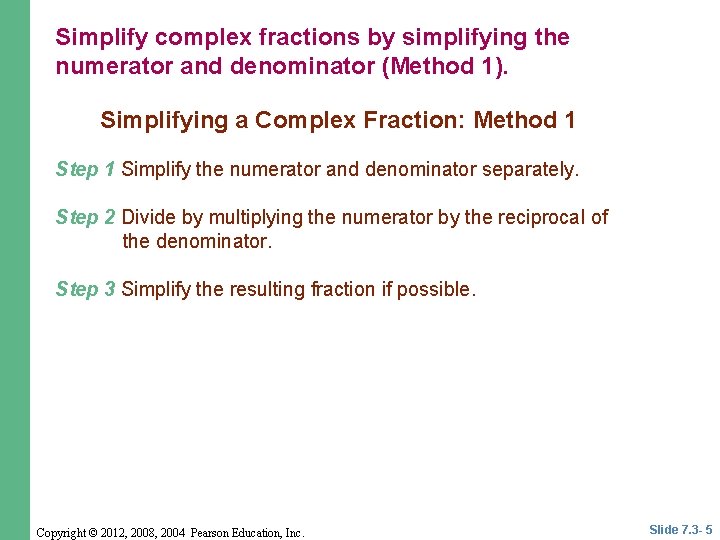 Simplify complex fractions by simplifying the numerator and denominator (Method 1).

Simplifying a Complex Fraction: Method 1

Step 1 Simplify the numerator and denominator separately.

Step 2 Divide by multiplying the numerator by the reciprocal of the denominator.

Step 3 Simplify the resulting fraction if possible.

Copyright © 2012, 2008, 2004 Pearson Education, Inc.

Slide 7.3- 5